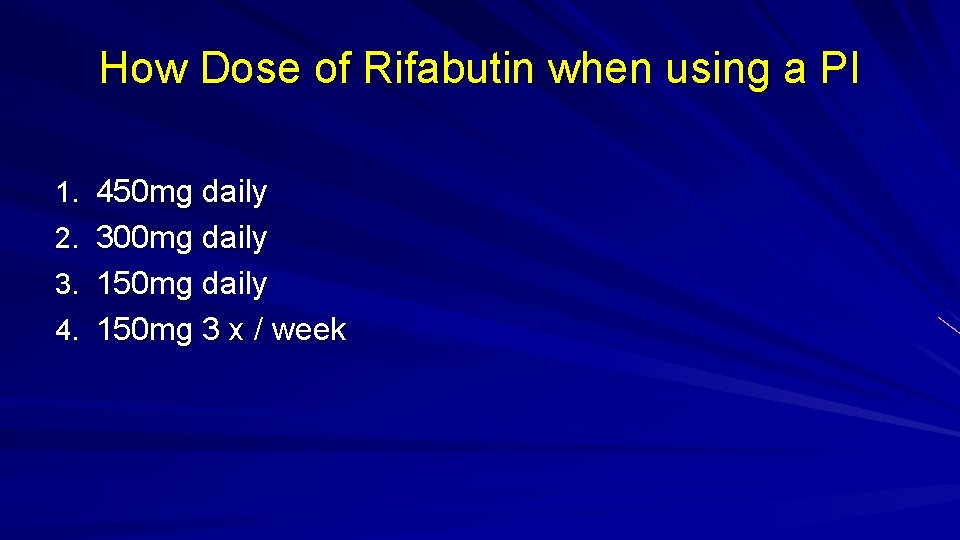 How Dose of Rifabutin when using a PI

1. 450mg daily
2. 300mg daily
3. 150mg daily
4. 150mg 3 x / week